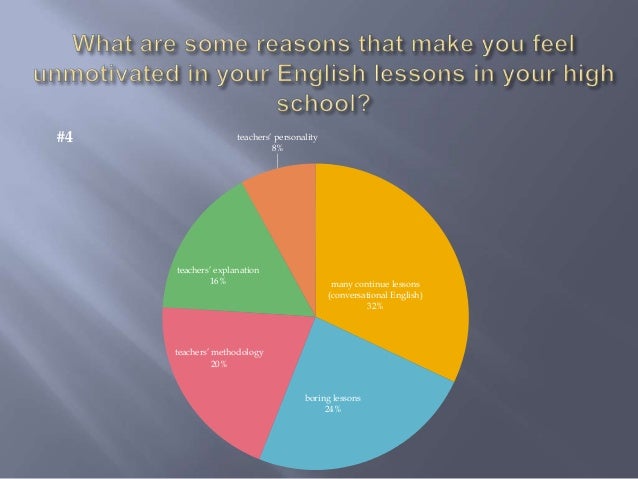 What are some reasons that make you feel unmotivated in your English lessons in your high school?

#4

teachers' personality
8%

many continue lessons (conversational English)
32%

boring lessons
24%

teachers' methodology
20%

teachers' explanation
16%